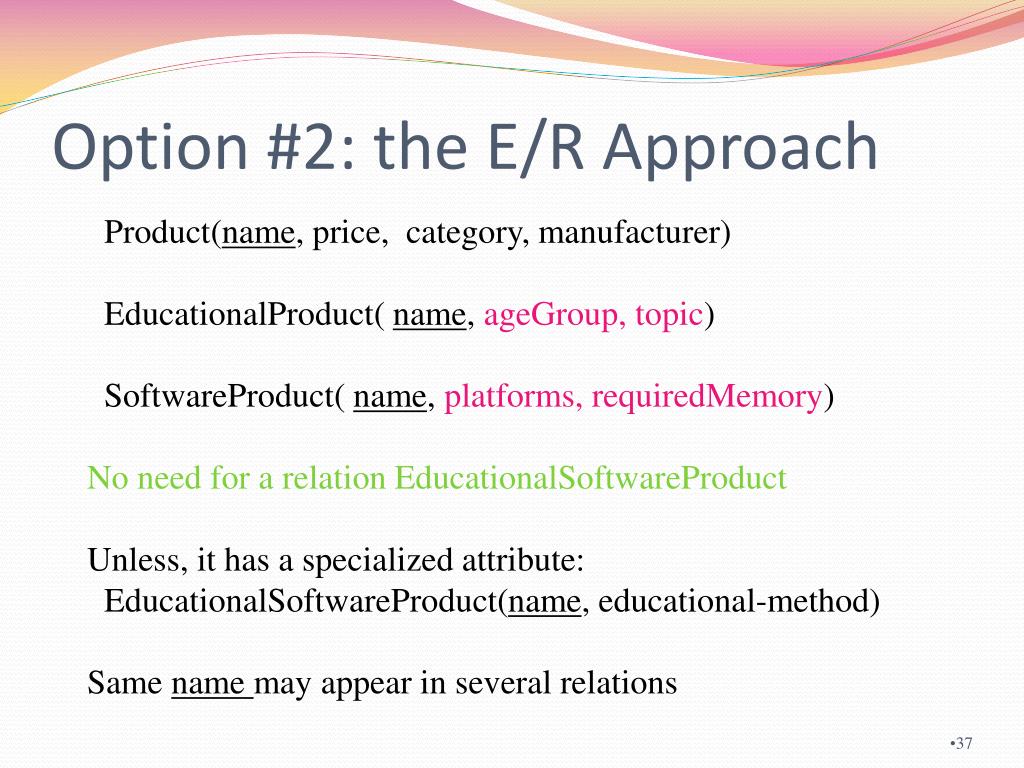 Option #2: the E/R Approach

Product(name, price, category, manufacturer)

EducationalProduct( name, ageGroup, topic)

SoftwareProduct( name, platforms, requiredMemory)

No need for a relation EducationalSoftwareProduct

Unless, it has a specialized attribute:
EducationalSoftwareProduct(name, educational-method)

Same name may appear in several relations

•37